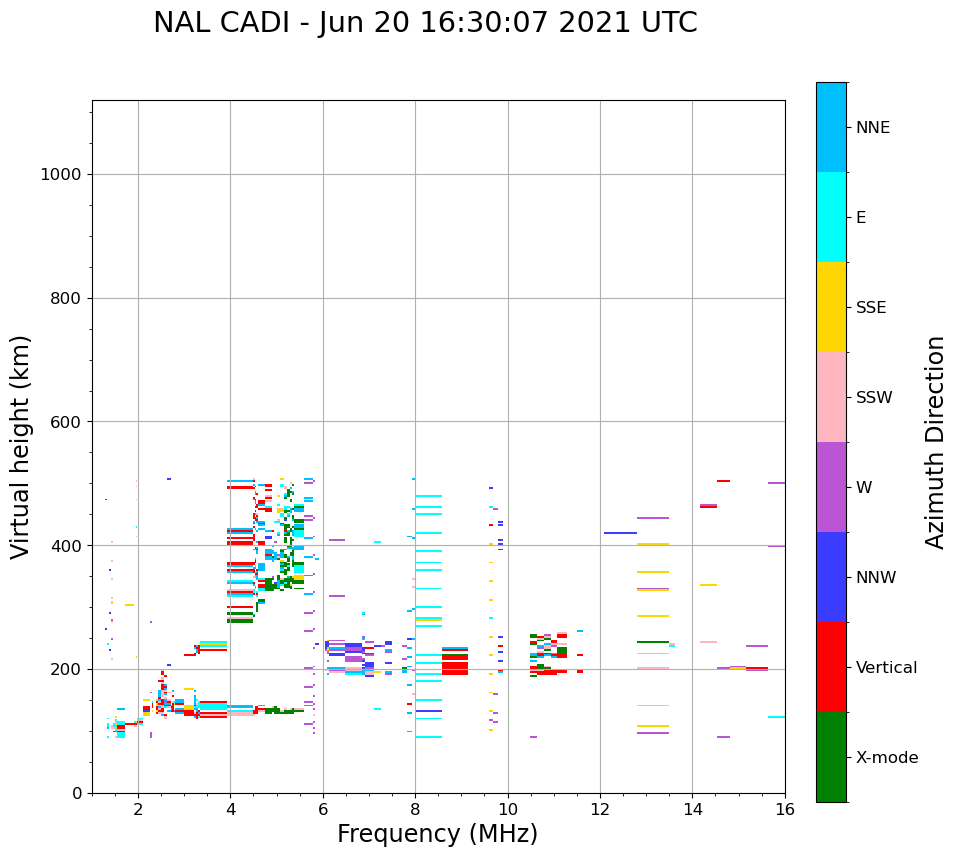 NAL CADI - Jun 20 16:30:07 2021 UTC

Virtual height (km)

1000
800
600
400
200
0

2
4
6
8
10
12
14
16

Frequency (MHz)

NNE
E
SSE
SSW
W
NNW
Vertical
X-mode

Azimuth Direction